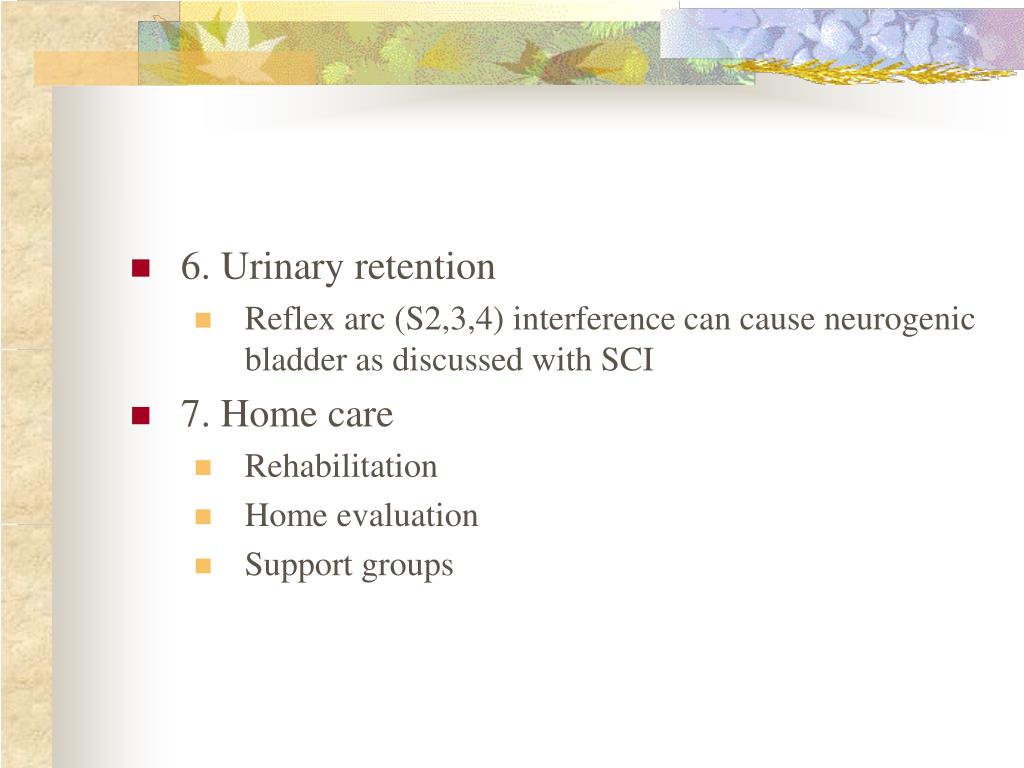 6. Urinary retention

Reflex arc (S2,3,4) interference can cause neurogenic bladder as discussed with SCI

7. Home care

Rehabilitation

Home evaluation

Support groups